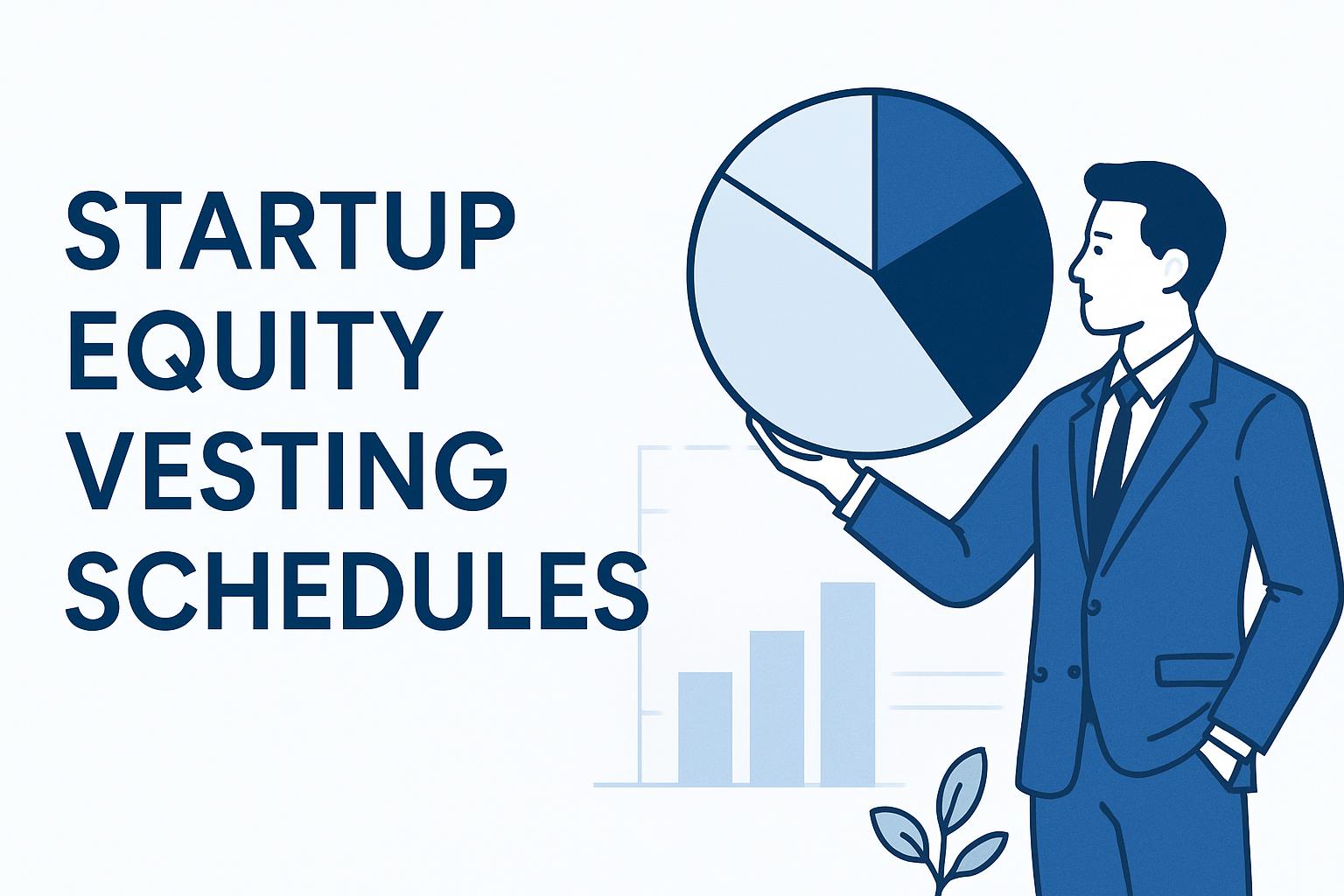 STARTUP
EQUITY
VESTING
SCHEDULES